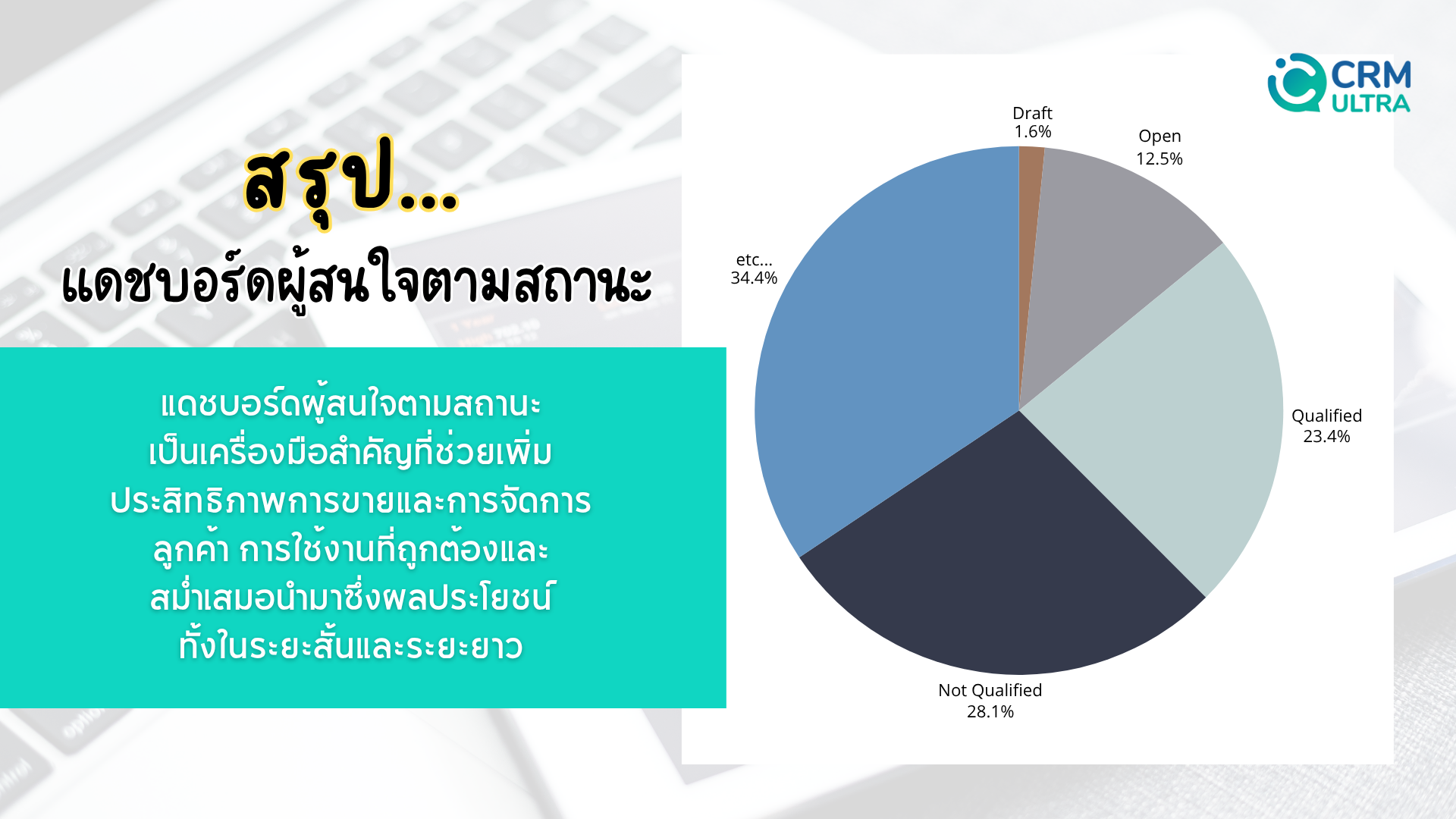 สรุป...
แดชบอร์ดผู้สนใจตามสถานะ

แดชบอร์ดผู้สนใจตามสถานะ เป็นเครื่องมือสำคัญที่ช่วยเพิ่ม ประสิทธิภาพการขายและการจัดการ ลูกค้า การใช้งานที่ถูกต้องและ สม่ำเสมอนำมาซึ่งผลประโยชน์ ทั้งในระยะสั้นและระยะยาว

CRM ULTRA

Draft
1.6%

Open
12.5%

Qualified
23.4%

Not Qualified
28.1%

etc...
34.4%